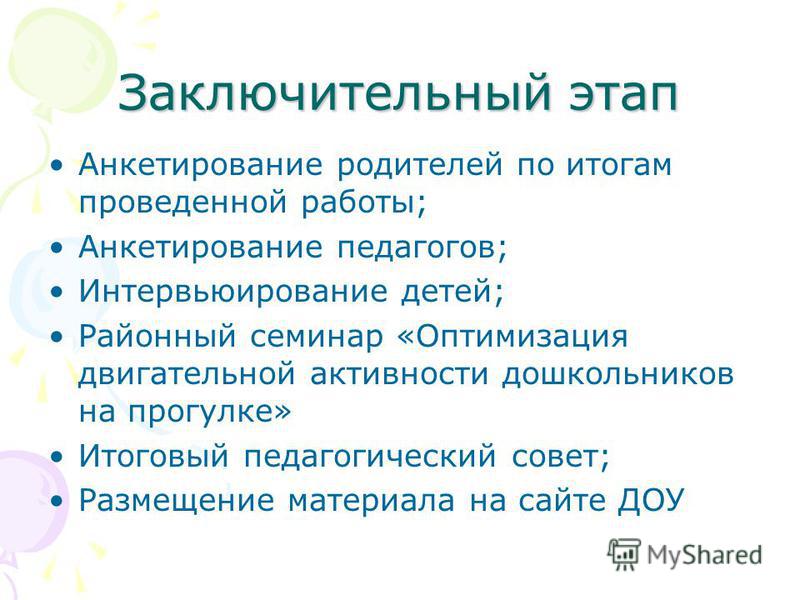 Заключительный этап

• Анкетирование родителей по итогам проведенной работы;
• Анкетирование педагогов;
• Интервьюирование детей;
• Районный семинар «Оптимизация двигательной активности дошкольников на прогулке»
• Итоговый педагогический совет;
• Размещение материала на сайте ДОУ

MyShared